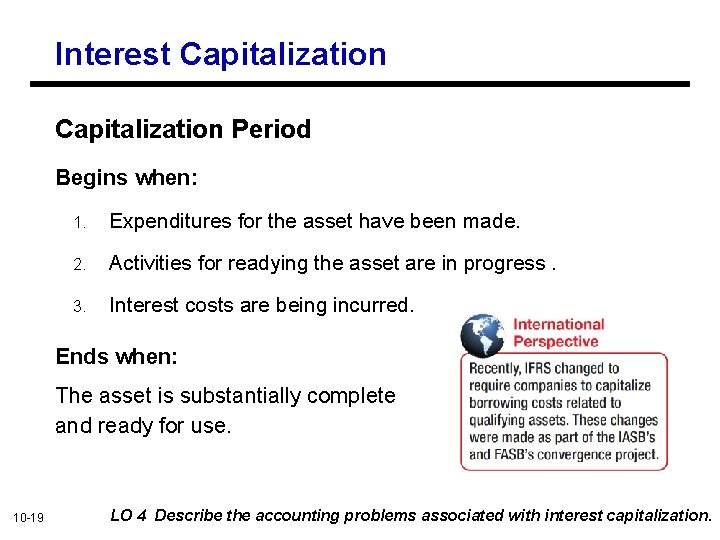 Interest Capitalization

Capitalization Period

Begins when:

1. Expenditures for the asset have been made.

2. Activities for readying the asset are in progress .

3. Interest costs are being incurred.

Ends when:

The asset is substantially complete and ready for use.

International Perspective

Recently, IFRS changed to require companies to capitalize borrowing costs related to qualifying assets. These changes were made as part of the IASB's and FASB's convergence project.

10-19

LO 4 Describe the accounting problems associated with interest capitalization.